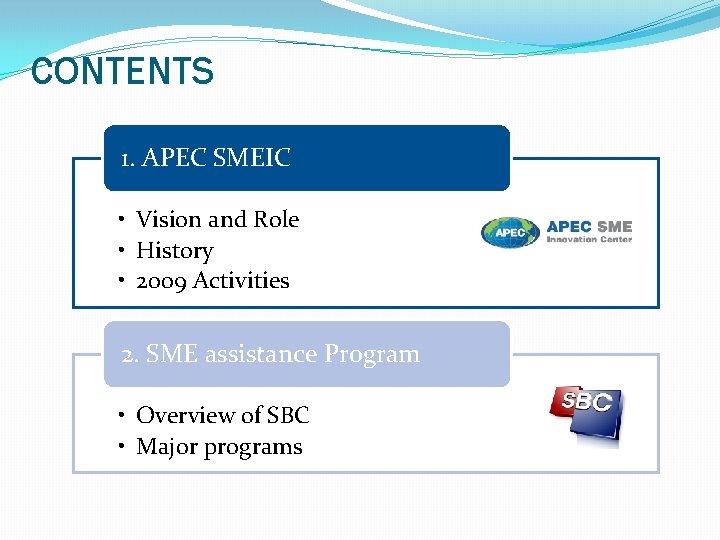 CONTENTS

1. APEC SMEIC

• Vision and Role
• History
• 2009 Activities

APEC

APEC SME
Innovation Center

2. SME assistance Program

• Overview of SBC
• Major programs

SBC